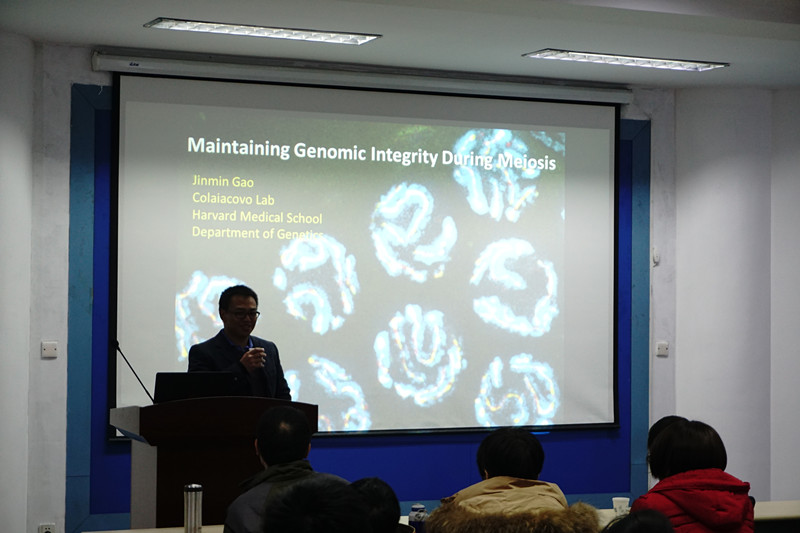 Maintaining Genomic Integrity During Meiosis

Jinmin Gao
Colaiacovo Lab
Harvard Medical School
Department of Genetics